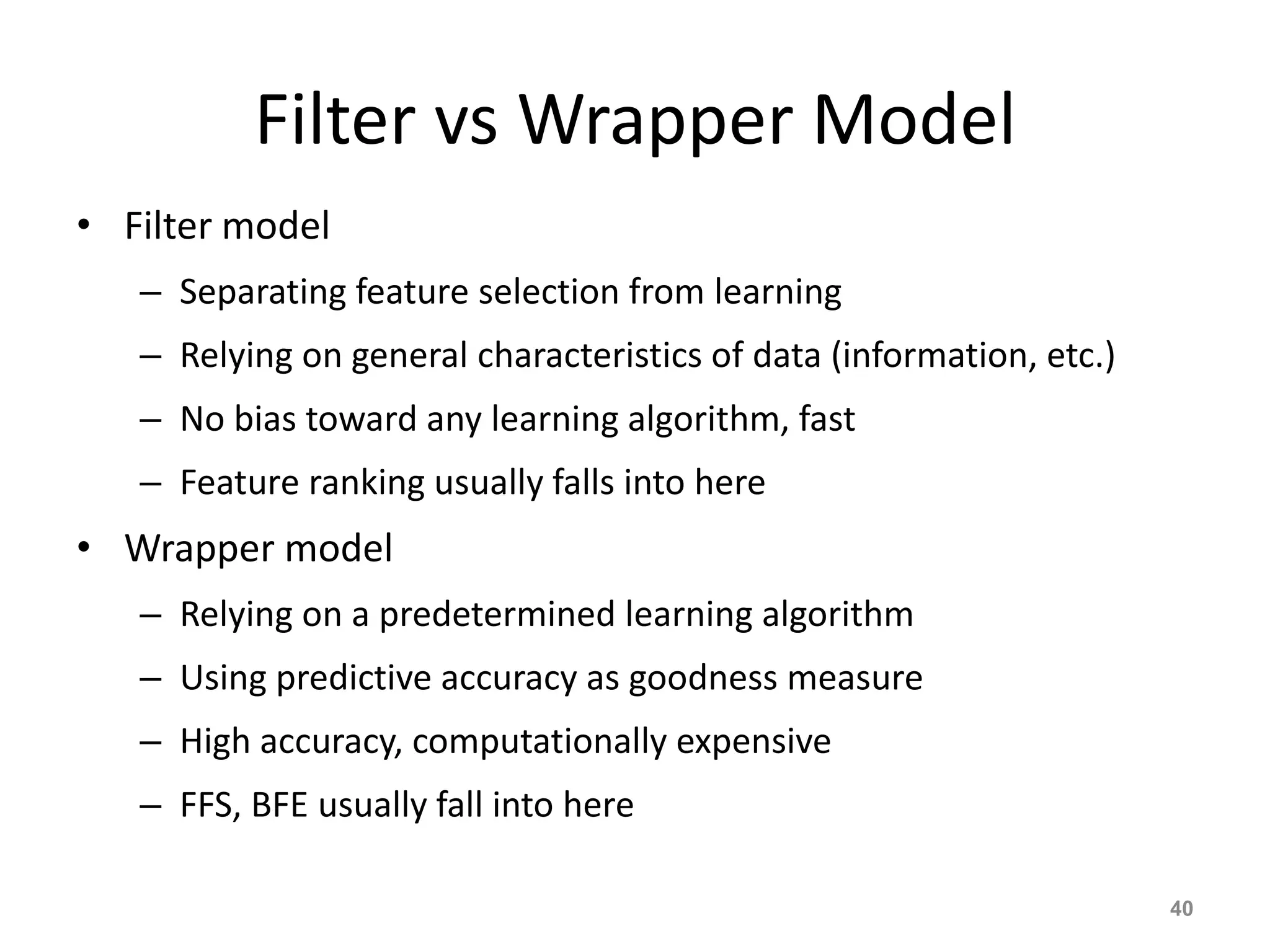 Filter vs Wrapper Model

• Filter model
– Separating feature selection from learning
– Relying on general characteristics of data (information, etc.)
– No bias toward any learning algorithm, fast
– Feature ranking usually falls into here

• Wrapper model
– Relying on a predetermined learning algorithm
– Using predictive accuracy as goodness measure
– High accuracy, computationally expensive
– FFS, BFE usually fall into here

40